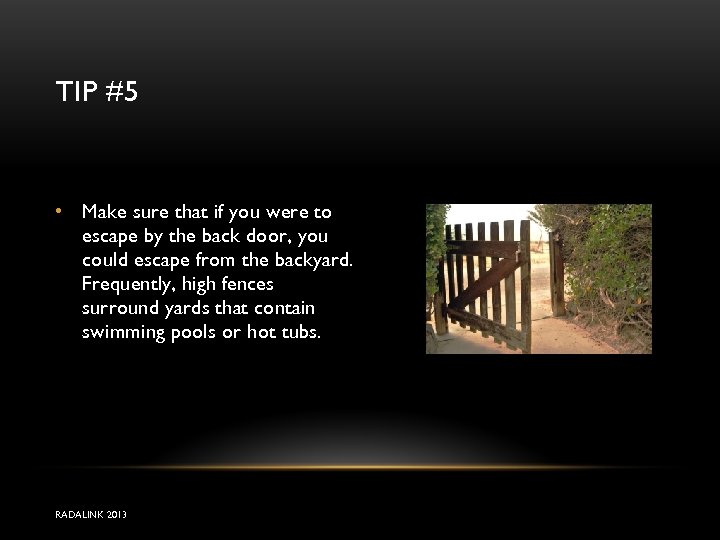 TIP #5

• Make sure that if you were to escape by the back door, you could escape from the backyard. Frequently, high fences surround yards that contain swimming pools or hot tubs.

RADALINK 2013